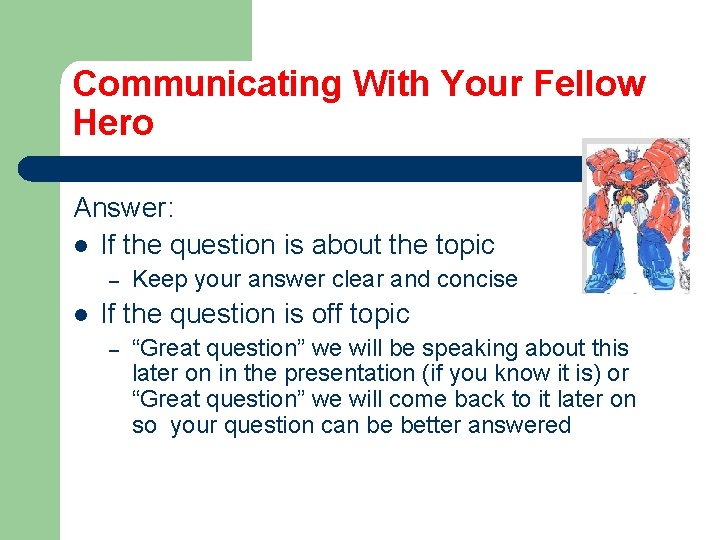 Communicating With Your Fellow Hero

Answer:

- If the question is about the topic
  – Keep your answer clear and concise
- If the question is off topic
  – “Great question” we will be speaking about this later on in the presentation (if you know it is) or “Great question” we will come back to it later on so your question can be better answered